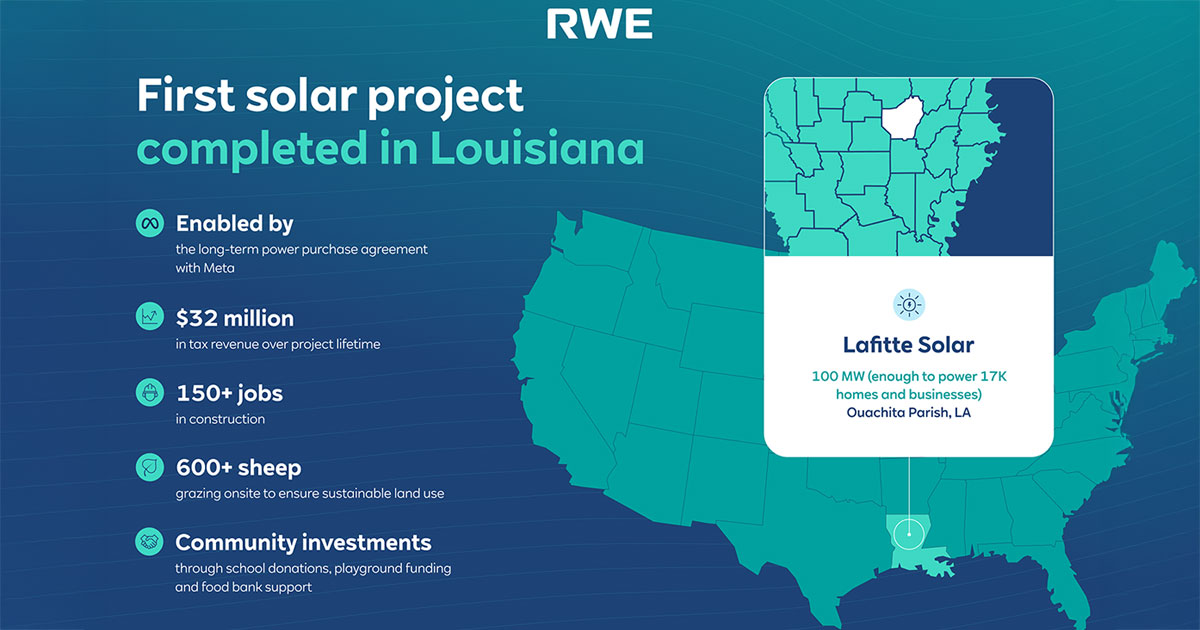 RWE

First solar project completed in Louisiana

Enabled by
the long-term power purchase agreement with Meta

$32 million
in tax revenue over project lifetime

150+ jobs
in construction

600+ sheep
grazing onsite to ensure sustainable land use

Community investments
through school donations, playground funding and food bank support

Lafitte Solar

100 MW (enough to power 17K homes and businesses)
Ouachita Parish, LA